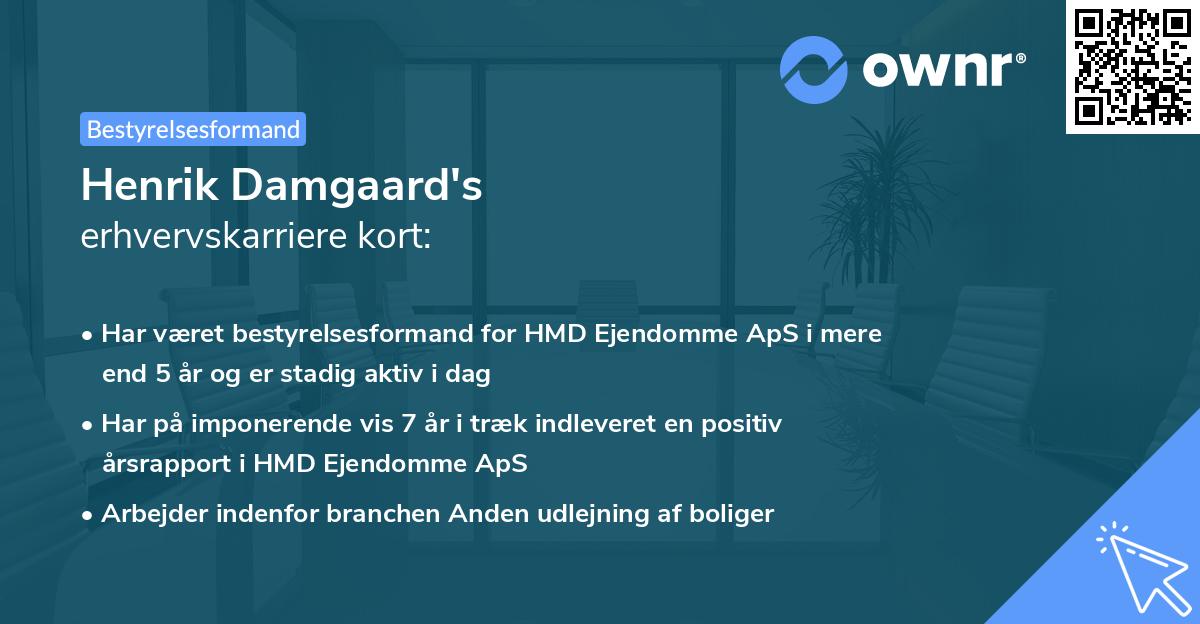 ownr®

Bestyrelsesformand

Henrik Damgaard's
erhvervskarriere kort:

• Har været bestyrelsesformand for HMD Ejendomme ApS i mere end 5 år og er stadig aktiv i dag

• Har på imponerende vis 7 år i træk indleveret en positiv årsrapport i HMD Ejendomme ApS

• Arbejder indenfor branchen Anden udlejning af boliger